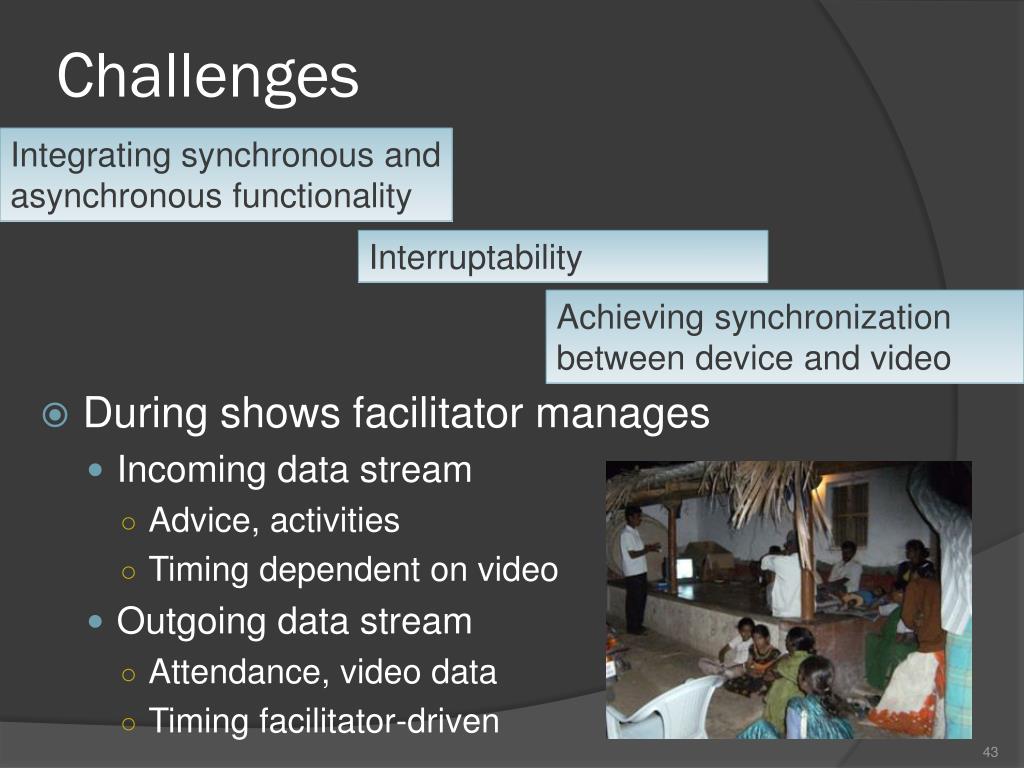 Challenges

Integrating synchronous and asynchronous functionality

Interruptability

Achieving synchronization between device and video

During shows facilitator manages
Incoming data stream
Advice, activities
Timing dependent on video
Outgoing data stream
Attendance, video data
Timing facilitator-driven

43